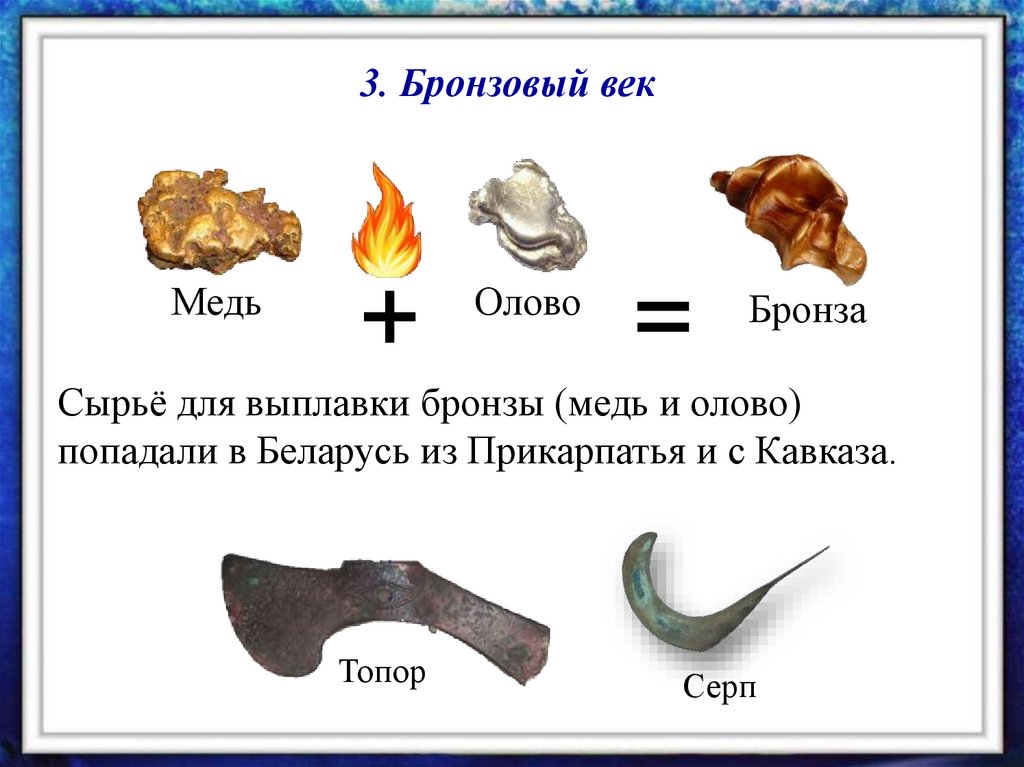 3. Бронзовый век

Медь + Олово = Бронза

Сырьё для выплавки бронзы (медь и олово) попадали в Беларусь из Прикарпатья и с Кавказа.

Топор

Серп